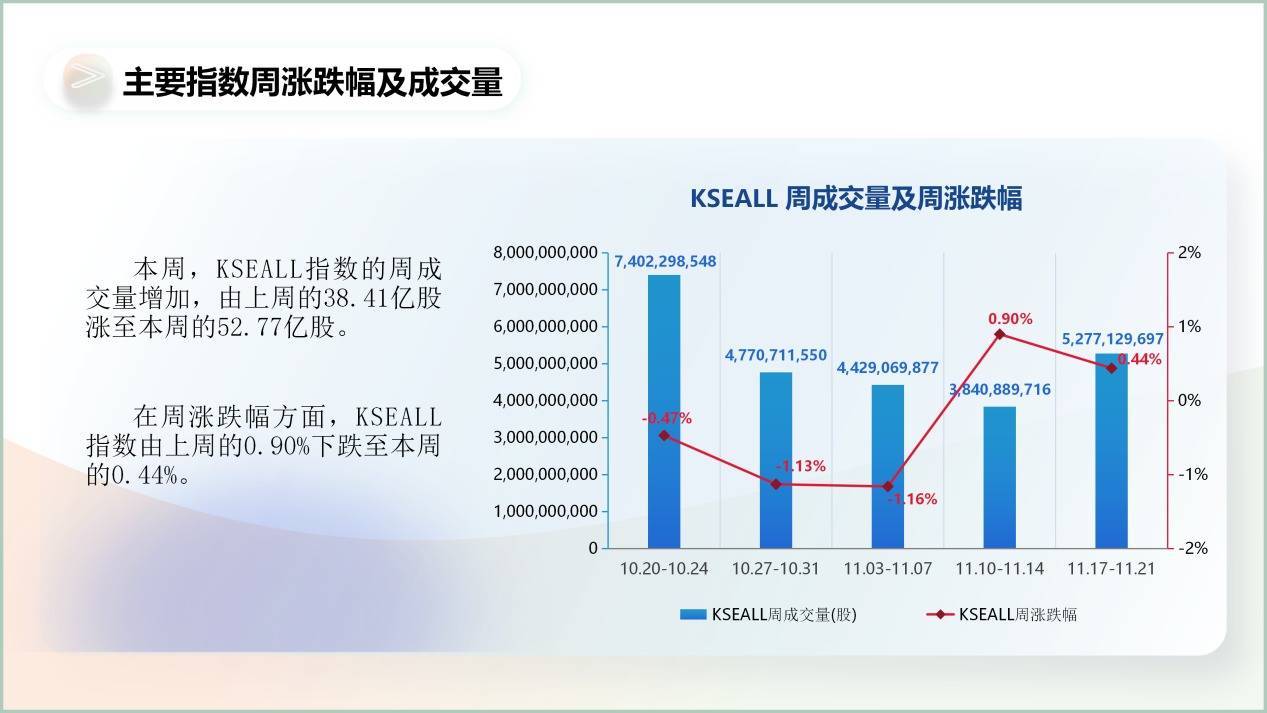 主要指数周涨跌幅及成交量

本周，KSEALL指数的周成交量增加，由上周的38.41亿股涨至本周的52.77亿股。

在周涨跌幅方面，KSEALL指数由上周的0.90%下跌至本周的0.44%。

KSEALL 周成交量及周涨跌幅

8,000,000,000
7,000,000,000
6,000,000,000
5,000,000,000
4,000,000,000
3,000,000,000
2,000,000,000
1,000,000,000
0

2%
1%
0%
-1%
-2%

7,402,298,548
4,770,711,550
4,429,069,877
3,840,889,716
5,277,129,697

-0.47%
-1.13%
-1.16%
0.90%
0.44%

10.20-10.24
10.27-10.31
11.03-11.07
11.10-11.14
11.17-11.21

KSEALL周成交量(股)
KSEALL周涨跌幅